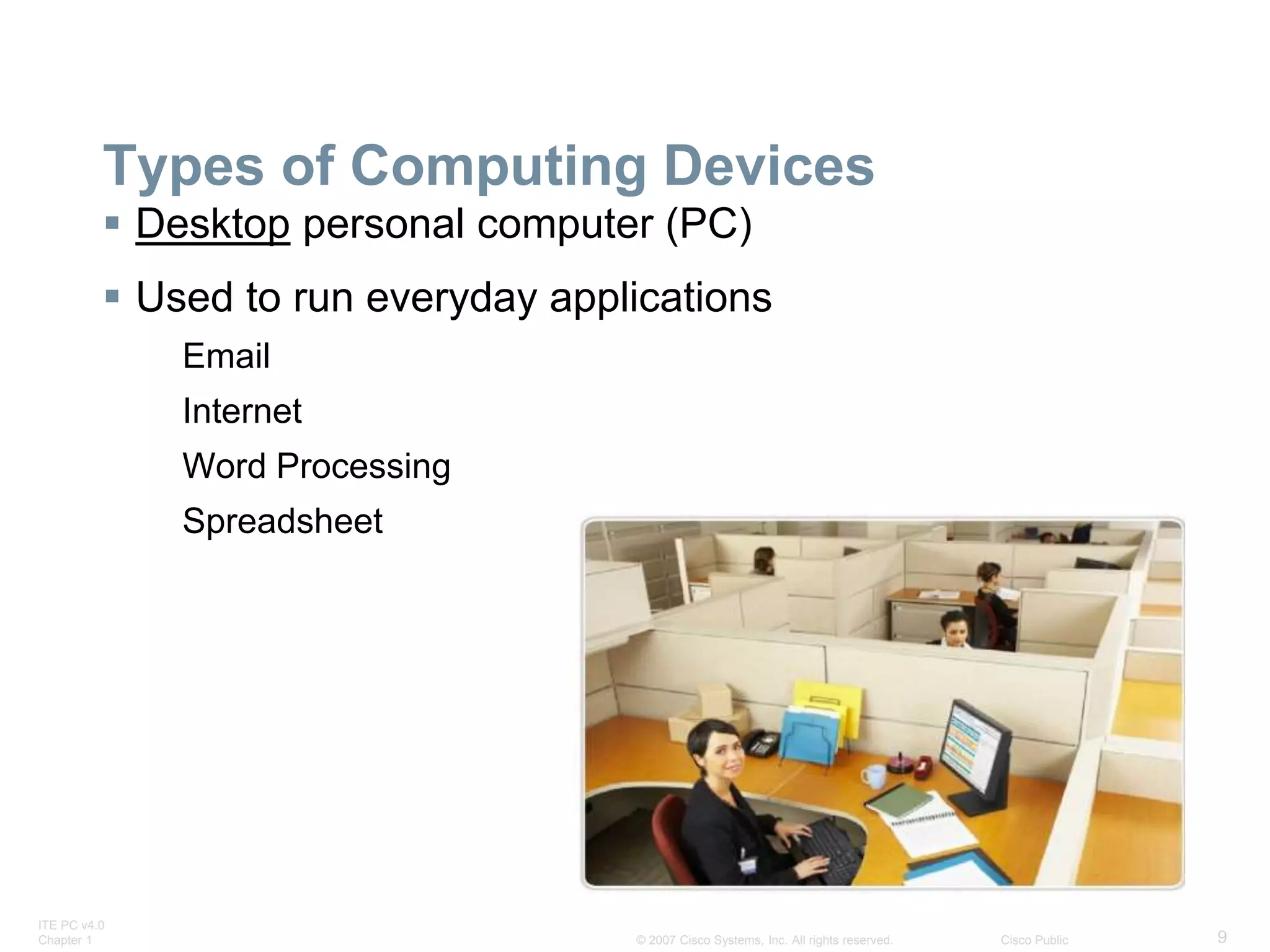 Types of Computing Devices

▪ Desktop personal computer (PC)

▪ Used to run everyday applications

Email

Internet

Word Processing

Spreadsheet

ITE PC v4.0
Chapter 1

© 2007 Cisco Systems, Inc. All rights reserved.

Cisco Public

9